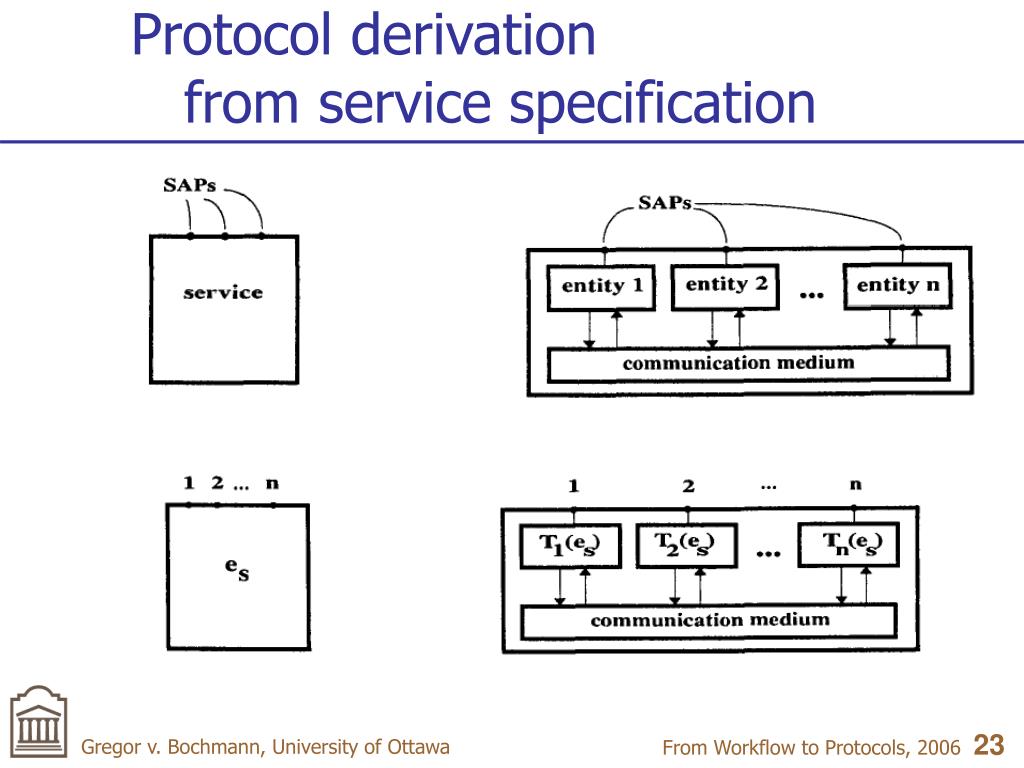 Protocol derivation
from service specification

SAPs

service

SAPs

entity 1

entity 2

...

entity n

communication medium

1 2 ... n

$e_s$

1

2

...

n

$T_1(e_s)$

$T_2(e_s)$

...

$T_n(e_s)$

communication medium

Gregor v. Bochmann, University of Ottawa

From Workflow to Protocols, 2006

23